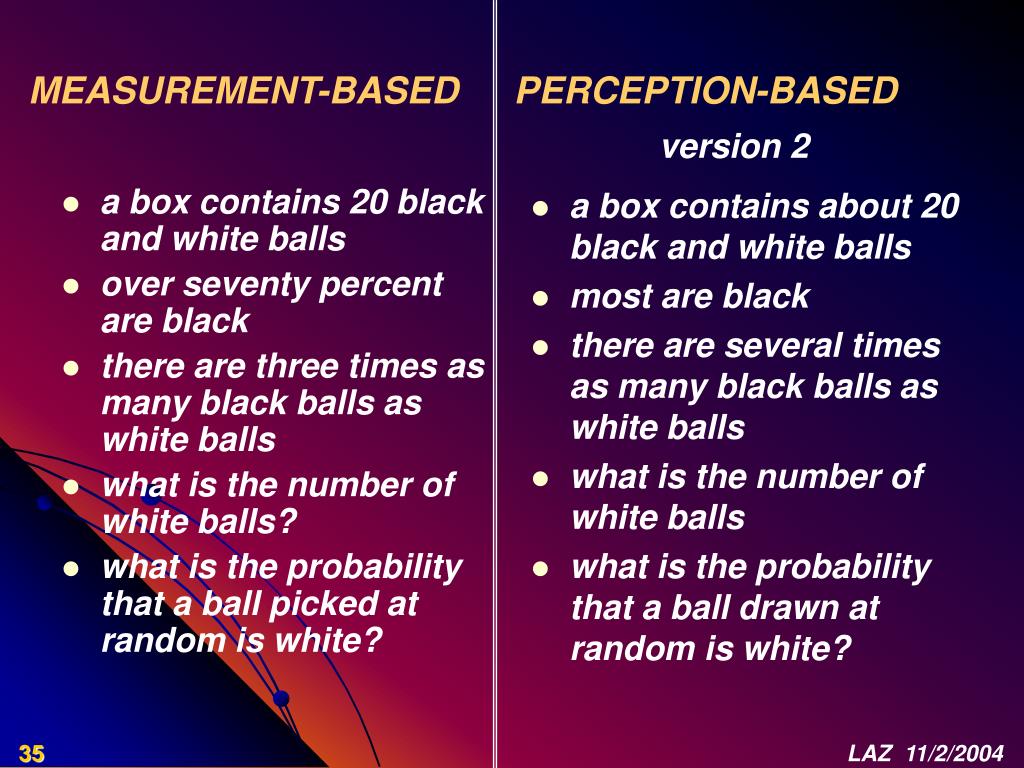 MEASUREMENT-BASED

- a box contains 20 black and white balls
- over seventy percent are black
- there are three times as many black balls as white balls
- what is the number of white balls?
- what is the probability that a ball picked at random is white?

PERCEPTION-BASED

version 2

- a box contains about 20 black and white balls
- most are black
- there are several times as many black balls as white balls
- what is the number of white balls
- what is the probability that a ball drawn at random is white?

35

LAZ 11/2/2004